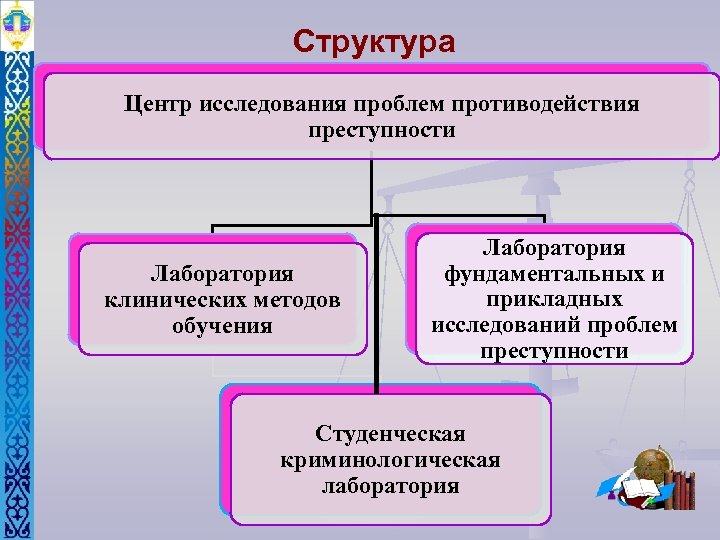 Структура

Центр исследования проблем противодействия преступности

Лаборатория клинических методов обучения

Лаборатория фундаментальных и прикладных исследований проблем преступности

Студенческая криминологическая лаборатория